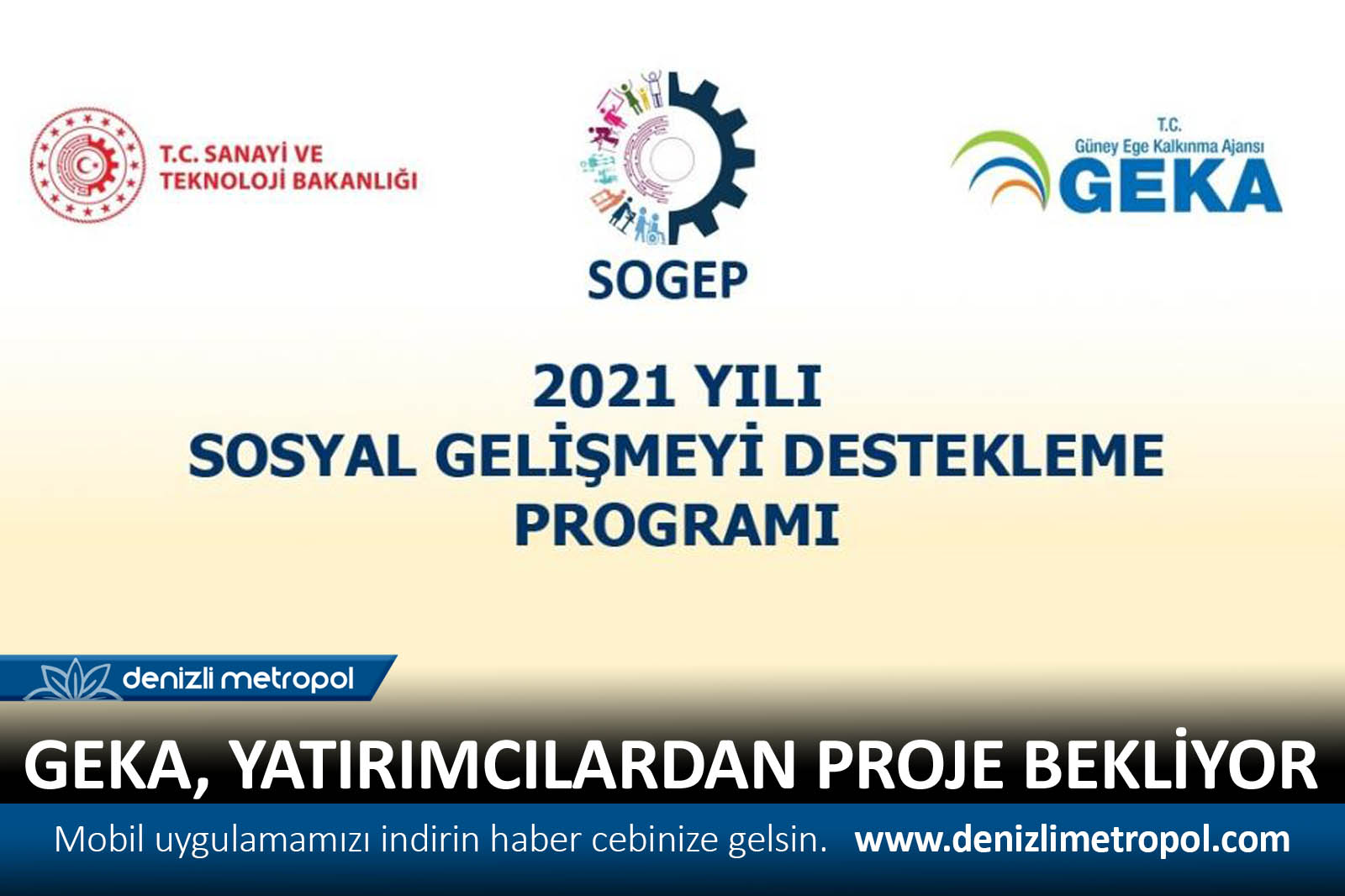 T.C. SANAYİ VE TEKNOLOJİ BAKANLIĞI

SOGEP

T.C. Güney Ege Kalkınma Ajansı GEKA

2021 YILI
SOSYAL GELİŞMEYİ DESTEKLEME PROGRAMI

denizli metropol

GEKA, YATIRIMCILARDAN PROJE BEKLİYOR

Mobil uygulamamızı indirin haber cebinize gelsin. www.denizlimetropol.com